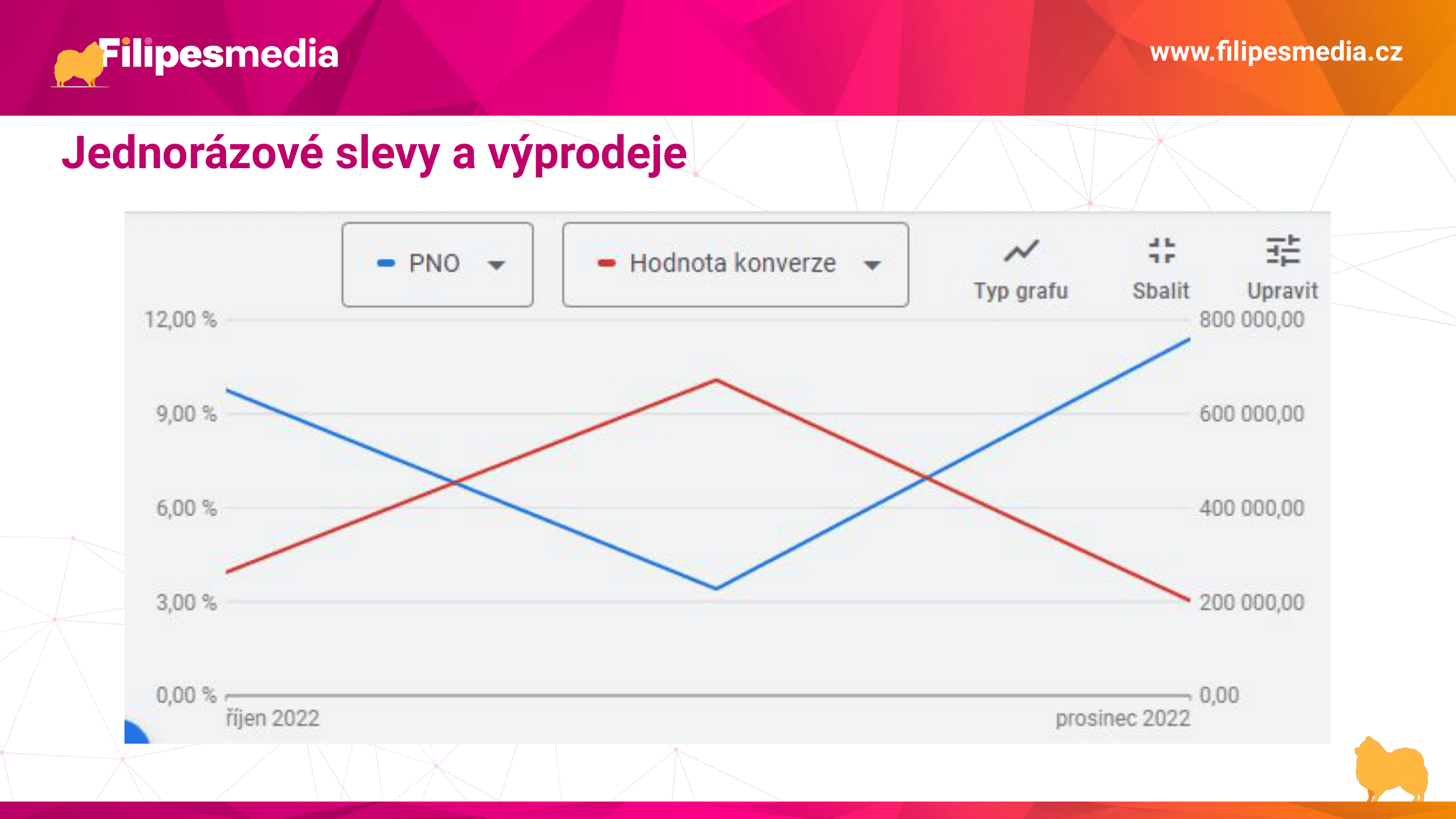 Filipesmedia

www.filipesmedia.cz

Jednorázové slevy a výprodeje

PNO

Hodnota konverze

Typ grafu

Sbalit

Upravit

12,00 %
9,00 %
6,00 %
3,00 %
0,00 %

800 000,00
600 000,00
400 000,00
200 000,00
0,00

říjen 2022

prosinec 2022